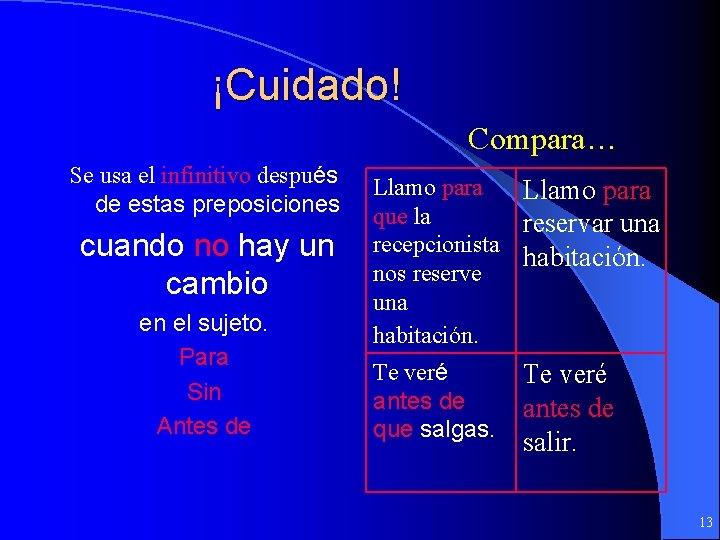 ¡Cuidado!

Se usa el infinitivo después de estas preposiciones

cuando no hay un cambio

en el sujeto.

Para

Sin

Antes de

Compara…

| Llamo para que la recepcionista nos reserve una habitación. | Llamo para reservar una habitación. |
|---|---|
| Te veré antes de que salgas. | Te veré antes de salir. |

13